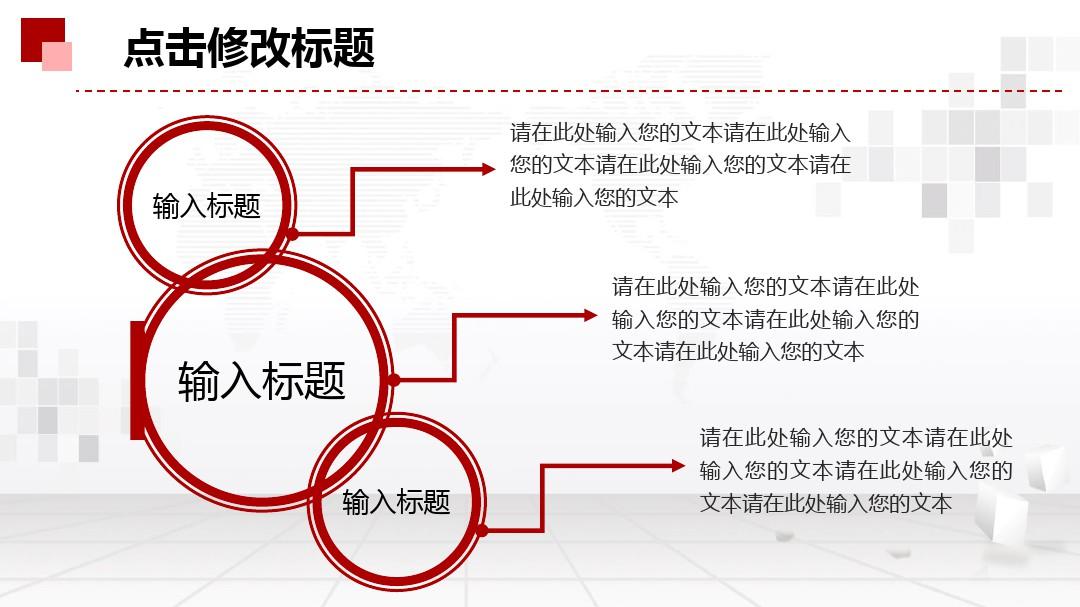 点击修改标题

输入标题

请在此处输入您的文本请在此处输入您的文本请在此处输入您的文本请在此处输入您的文本

输入标题

请在此处输入您的文本请在此处输入您的文本请在此处输入您的文本请在此处输入您的文本

输入标题

请在此处输入您的文本请在此处输入您的文本请在此处输入您的文本请在此处输入您的文本